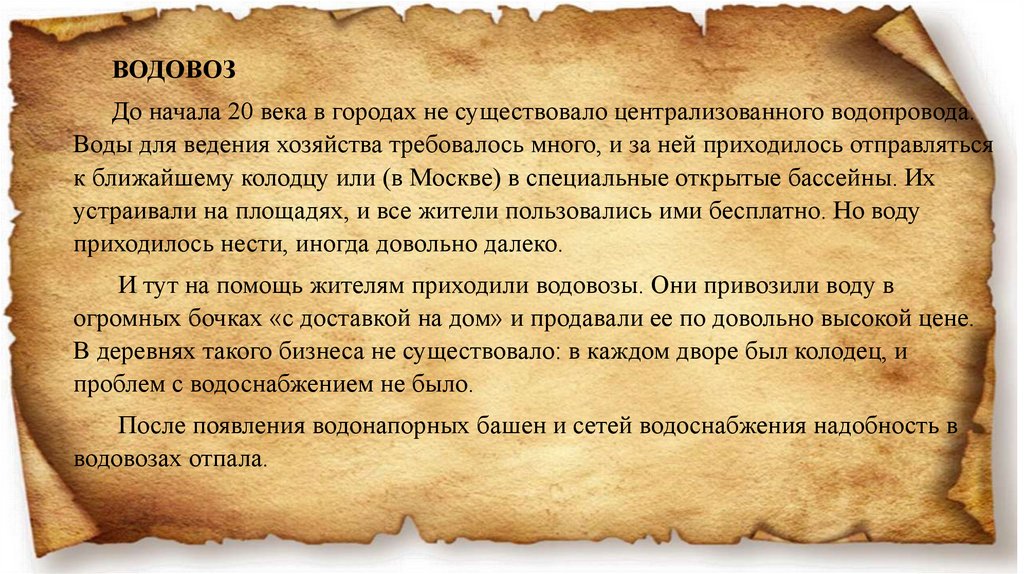 ВОДОВОЗ

До начала 20 века в городах не существовало централизованного водопровода. Воды для ведения хозяйства требовалось много, и за ней приходилось отправляться к ближайшему колодцу или (в Москве) в специальные открытые бассейны. Их устраивали на площадях, и все жители пользовались ими бесплатно. Но воду приходилось нести, иногда довольно далеко.

И тут на помощь жителям приходили водовозы. Они привозили воду в огромных бочках «с доставкой на дом» и продавали ее по довольно высокой цене. В деревнях такого бизнеса не существовало: в каждом дворе был колодец, и проблем с водоснабжением не было.

После появления водонапорных башен и сетей водоснабжения надобность в водовозах отпала.